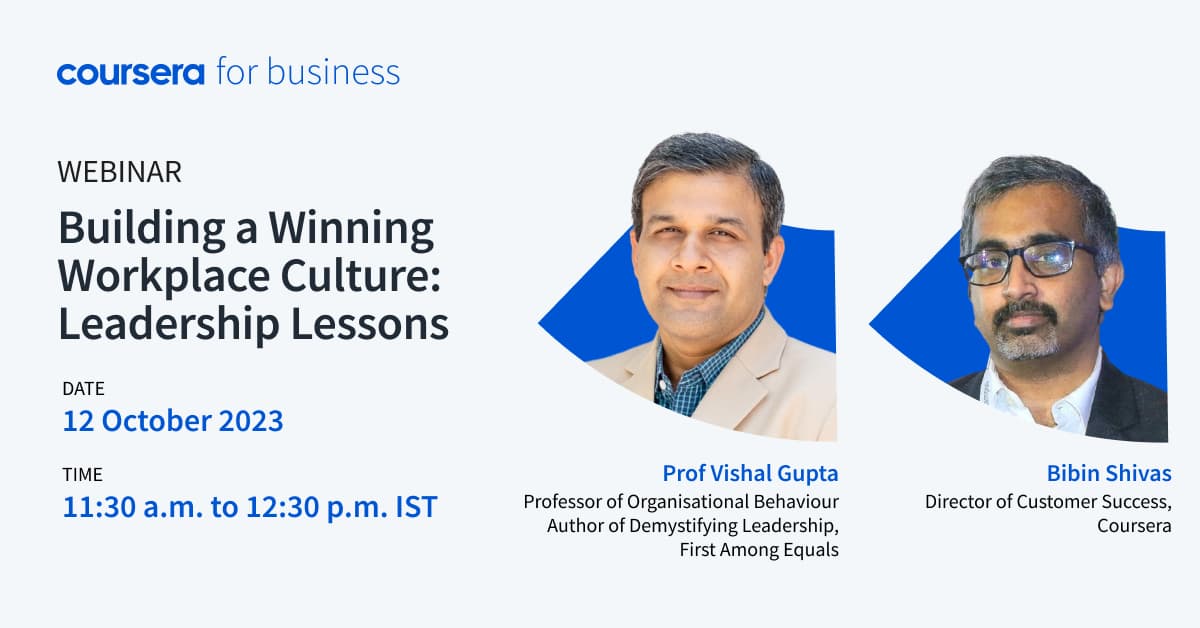 coursera for business

WEBINAR

Building a Winning Workplace Culture: Leadership Lessons

DATE
12 October 2023

TIME
11:30 a.m. to 12:30 p.m. IST

Prof Vishal Gupta
Professor of Organisational Behaviour
Author of Demystifying Leadership, First Among Equals

Bibin Shivas
Director of Customer Success, Coursera